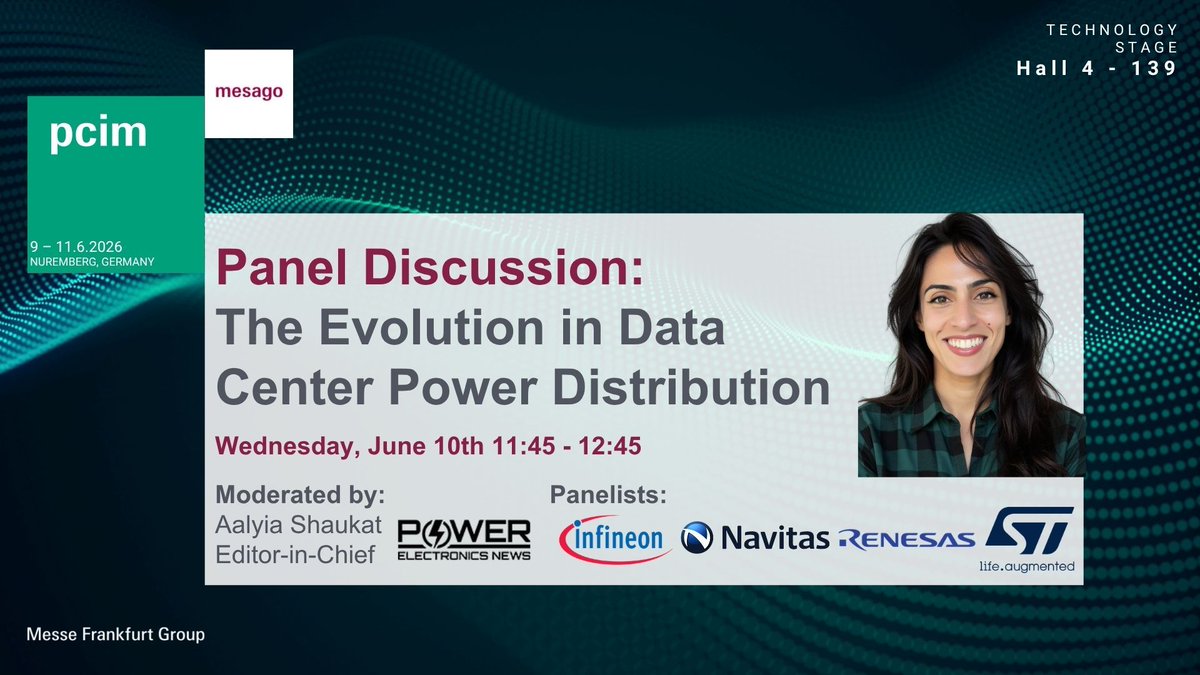 TECHNOLOGY STAGE
Hall 4 - 139

mesago

pcim

9 – 11.6.2026
NUREMBERG, GERMANY

Panel Discussion:
The Evolution in Data Center Power Distribution

Wednesday, June 10th 11:45 - 12:45

Moderated by:
Aalyia Shaukat
Editor-in-Chief

POWER ELECTRONICS NEWS

Panelists:

infineon
Navitas
RENESAS
ST
life.augmented

Messe Frankfurt Group